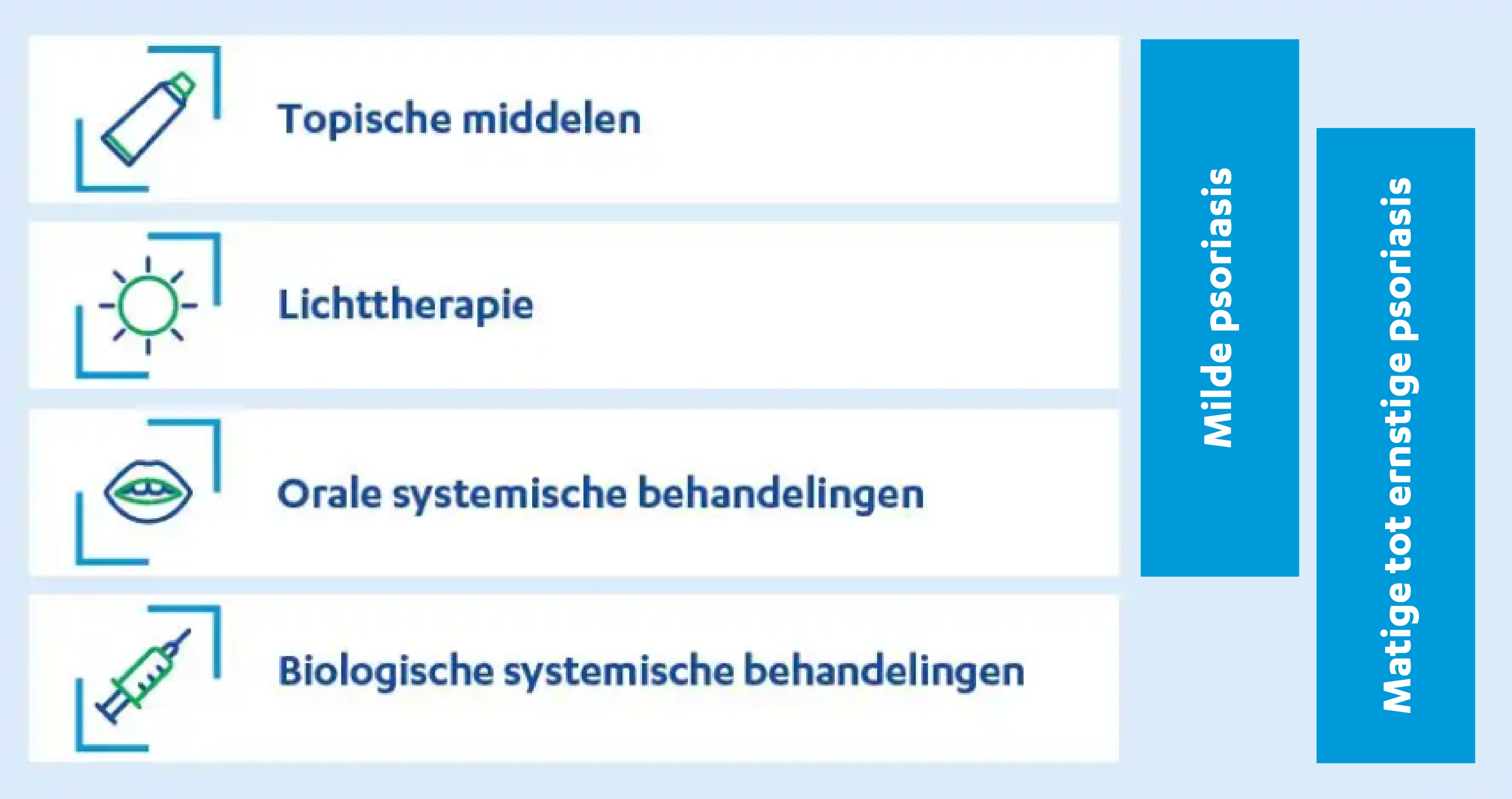 Topische middelen

Lichttherapie

Orale systemische behandelingen

Biologische systemische behandelingen

Milde psoriasis

Matige tot ernstige psoriasis